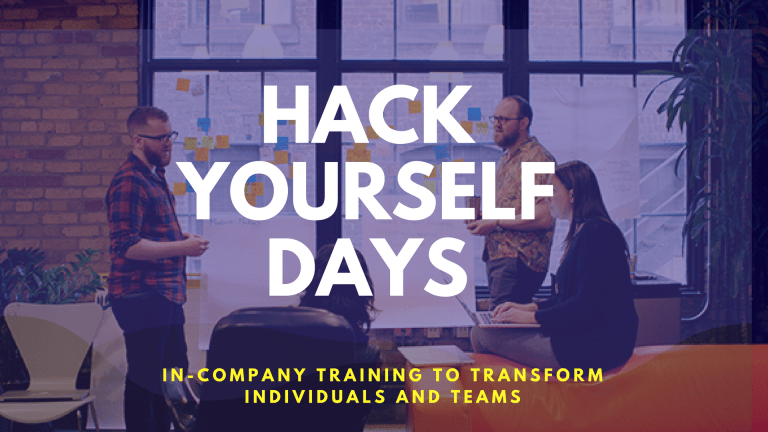 HACK YOURSELF DAYS

IN-COMPANY TRAINING TO TRANSFORM INDIVIDUALS AND TEAMS